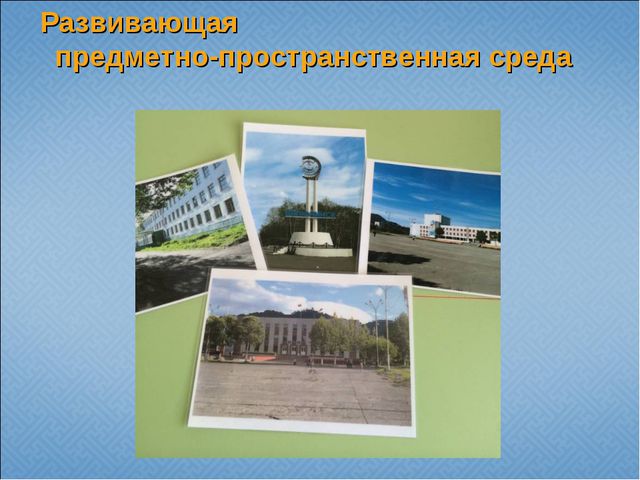 Развивающая
предметно-пространственная среда